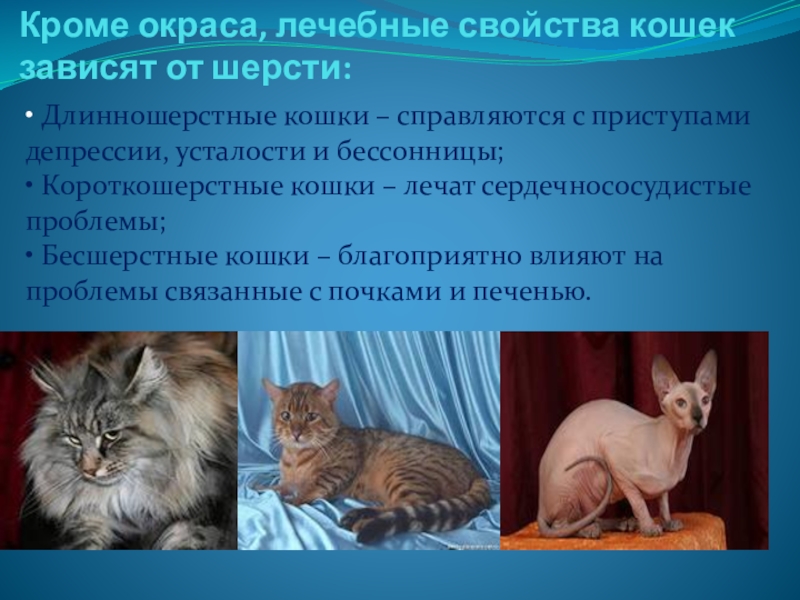 Кроме окраса, лечебные свойства кошек зависят от шерсти:

• Длинношерстные кошки – справляются с приступами депрессии, усталости и бессонницы;
• Короткошерстные кошки – лечат сердечнососудистые проблемы;
• Бесшерстные кошки – благоприятно влияют на проблемы связанные с почками и печенью.